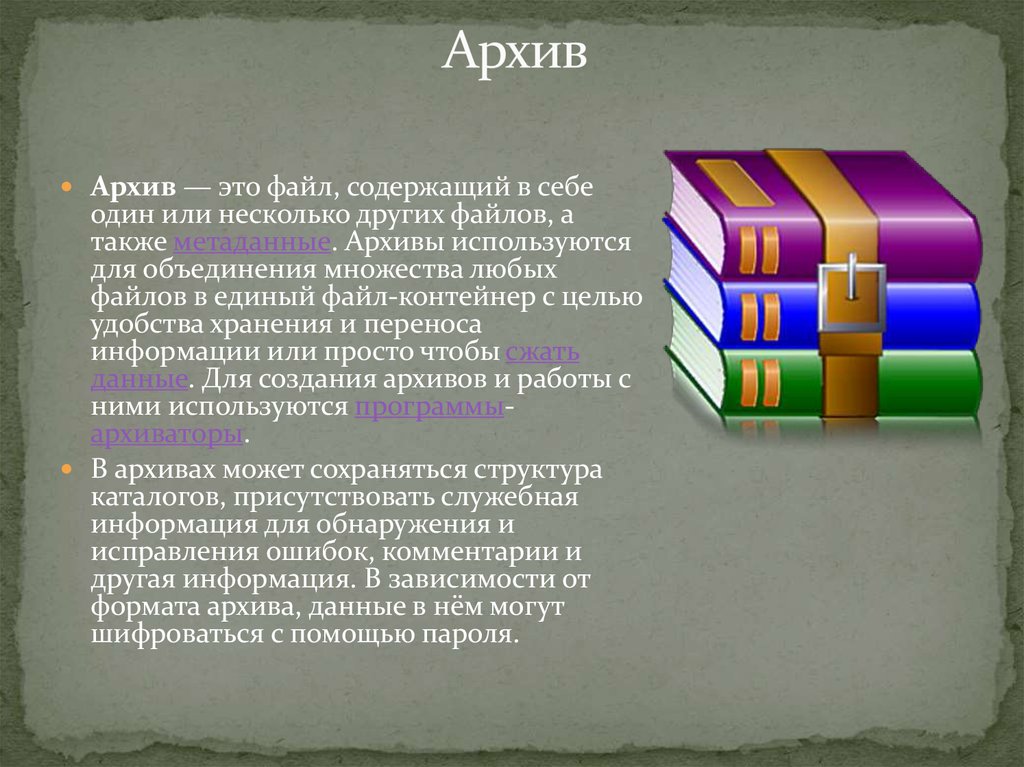 Архив

Архив — это файл, содержащий в себе один или несколько других файлов, а также метаданные. Архивы используются для объединения множества любых файлов в единый файл-контейнер с целью удобства хранения и переноса информации или просто чтобы сжать данные. Для создания архивов и работы с ними используются программы-архиваторы.

В архивах может сохраняться структура каталогов, присутствовать служебная информация для обнаружения и исправления ошибок, комментарии и другая информация. В зависимости от формата архива, данные в нём могут шифроваться с помощью пароля.